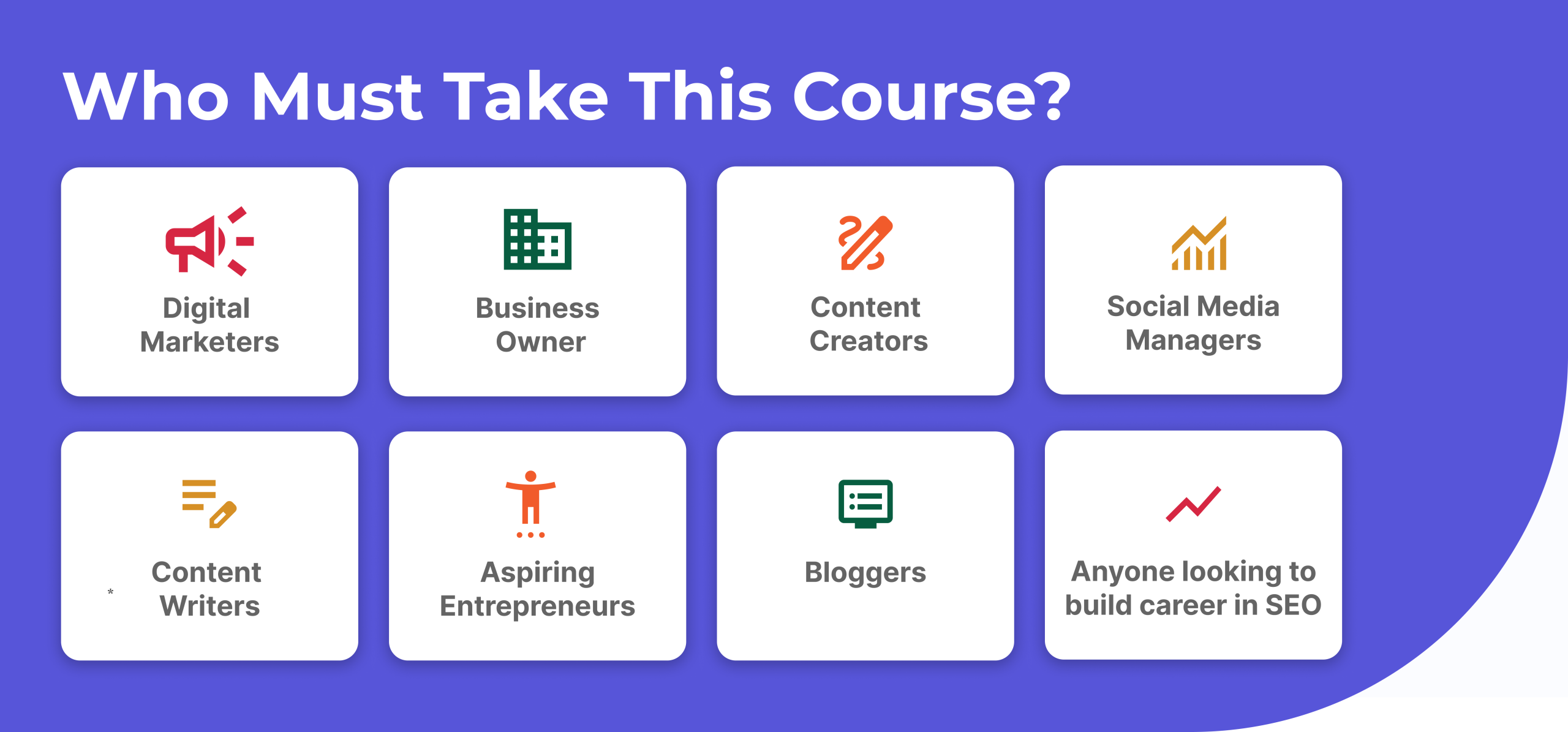 Who Must Take This Course?

Digital Marketers

Business Owner

Content Creators

Social Media Managers

Content Writers

Aspiring Entrepreneurs

Bloggers

Anyone looking to build career in SEO